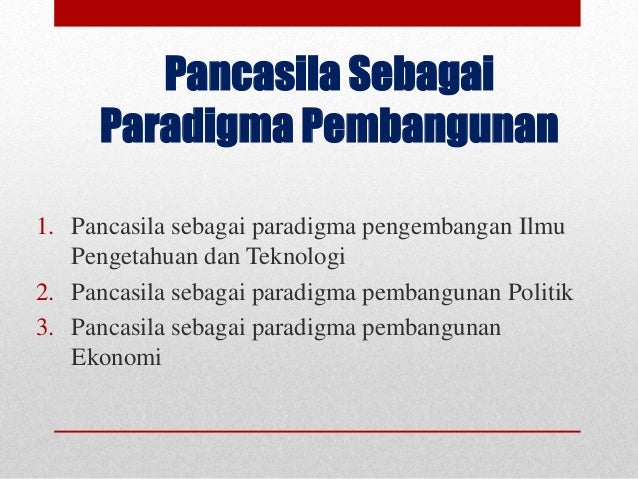 Pancasila Sebagai Paradigma Pembangunan

1. Pancasila sebagai paradigma pengembangan Ilmu Pengetahuan dan Teknologi
2. Pancasila sebagai paradigma pembangunan Politik
3. Pancasila sebagai paradigma pembangunan Ekonomi